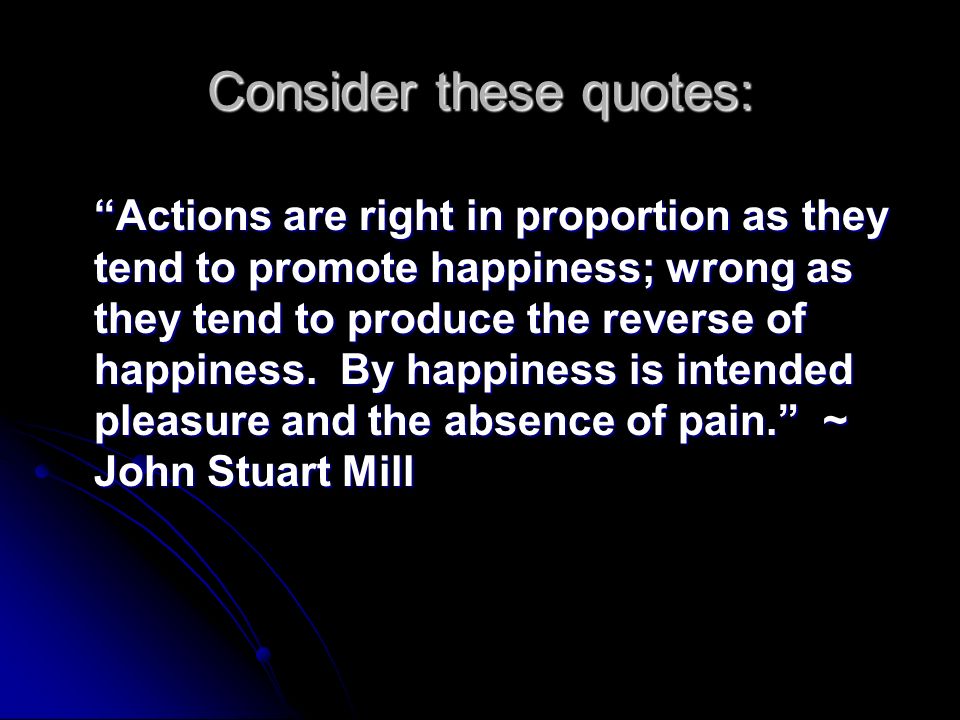 Consider these quotes:

“Actions are right in proportion as they tend to promote happiness; wrong as they tend to produce the reverse of happiness. By happiness is intended pleasure and the absence of pain.” ~ John Stuart Mill